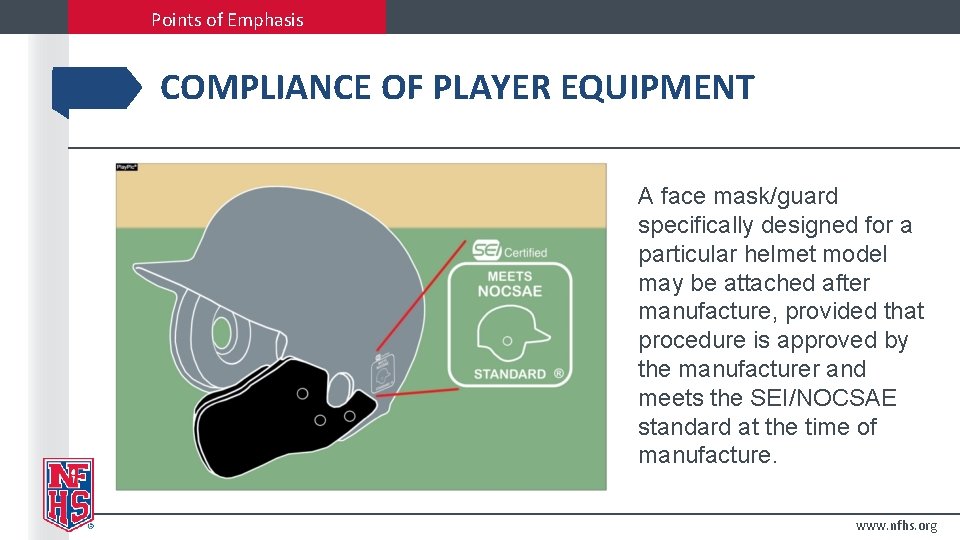 Points of Emphasis

COMPLIANCE OF PLAYER EQUIPMENT

PlayPic®

SEI Certified

MEETS NOCSAE

STANDARD ®

A face mask/guard specifically designed for a particular helmet model may be attached after manufacture, provided that procedure is approved by the manufacturer and meets the SEI/NOCSAE standard at the time of manufacture.

NFHS

www.nfhs.org